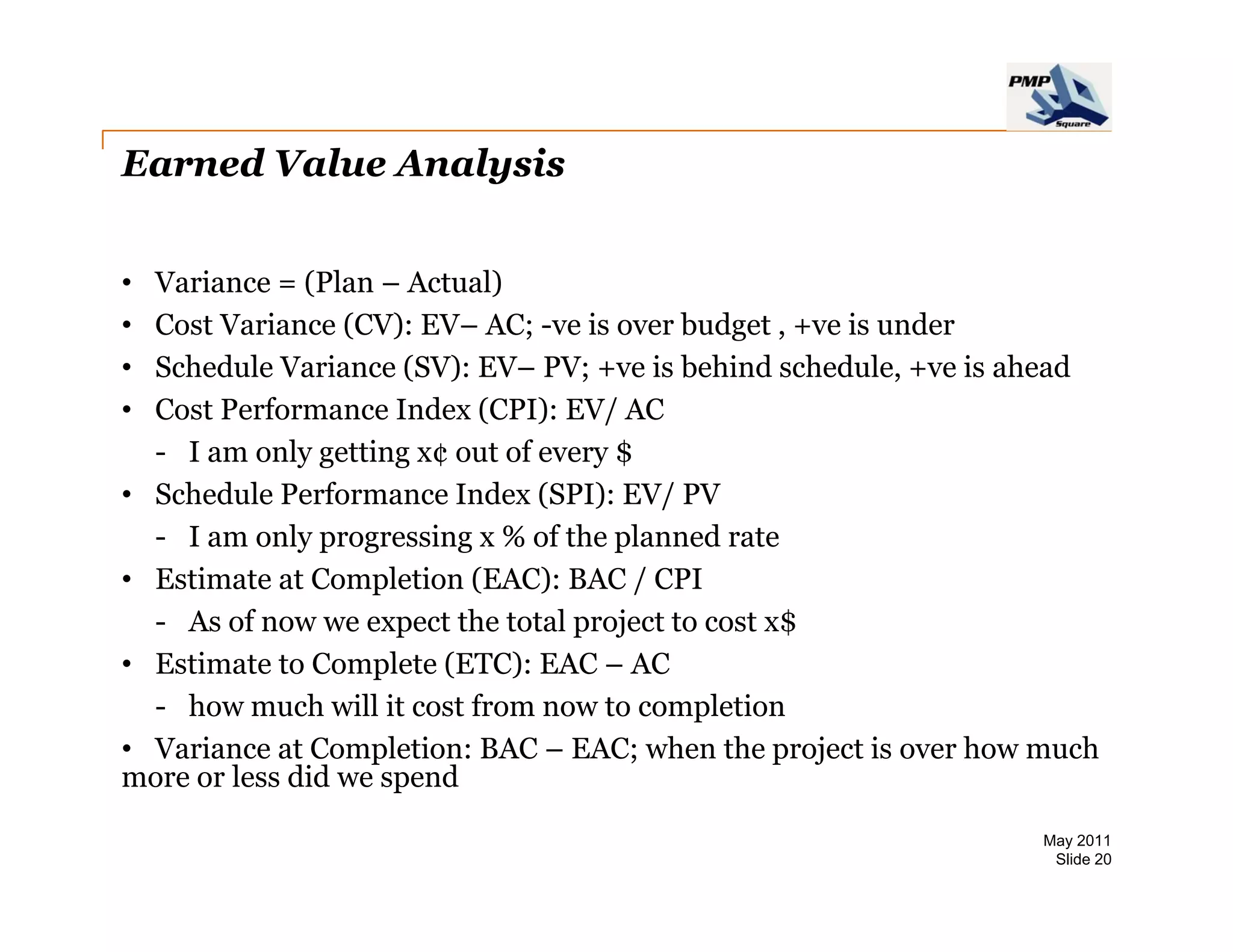 PMP Square

Earned Value Analysis

• Variance = (Plan – Actual)
• Cost Variance (CV): EV– AC; -ve is over budget , +ve is under
• Schedule Variance (SV): EV– PV; +ve is behind schedule, +ve is ahead
• Cost Performance Index (CPI): EV/ AC
- I am only getting x¢ out of every $
• Schedule Performance Index (SPI): EV/ PV
- I am only progressing x % of the planned rate
• Estimate at Completion (EAC): BAC / CPI
- As of now we expect the total project to cost x$
• Estimate to Complete (ETC): EAC – AC
- how much will it cost from now to completion
• Variance at Completion: BAC – EAC; when the project is over how much more or less did we spend

May 2011
Slide 20